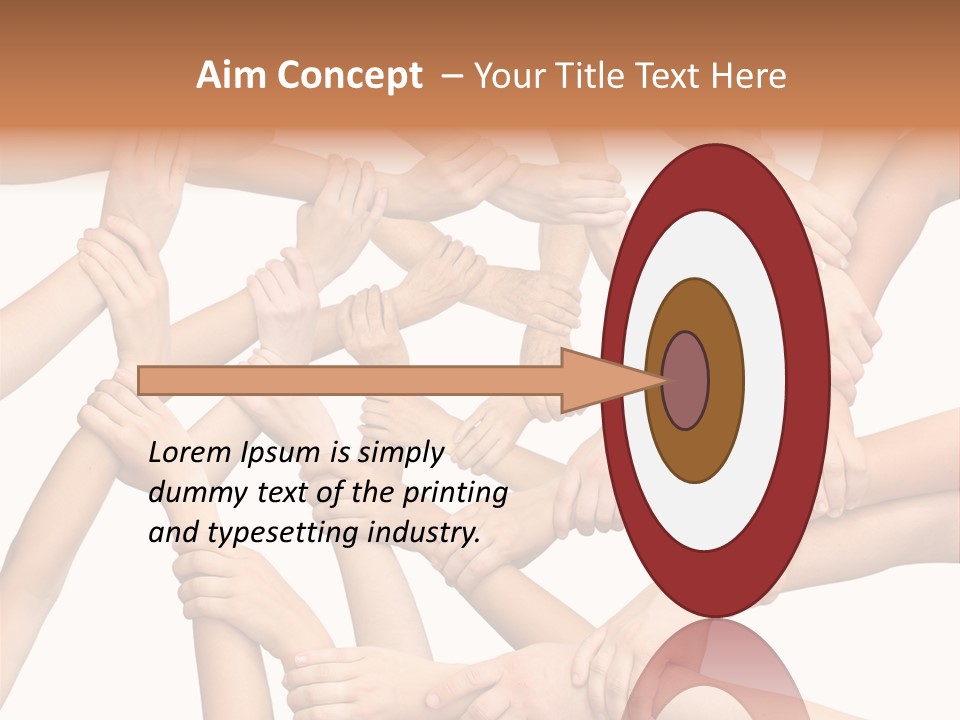 Aim Concept – Your Title Text Here

Lorem Ipsum is simply dummy text of the printing and typesetting industry.